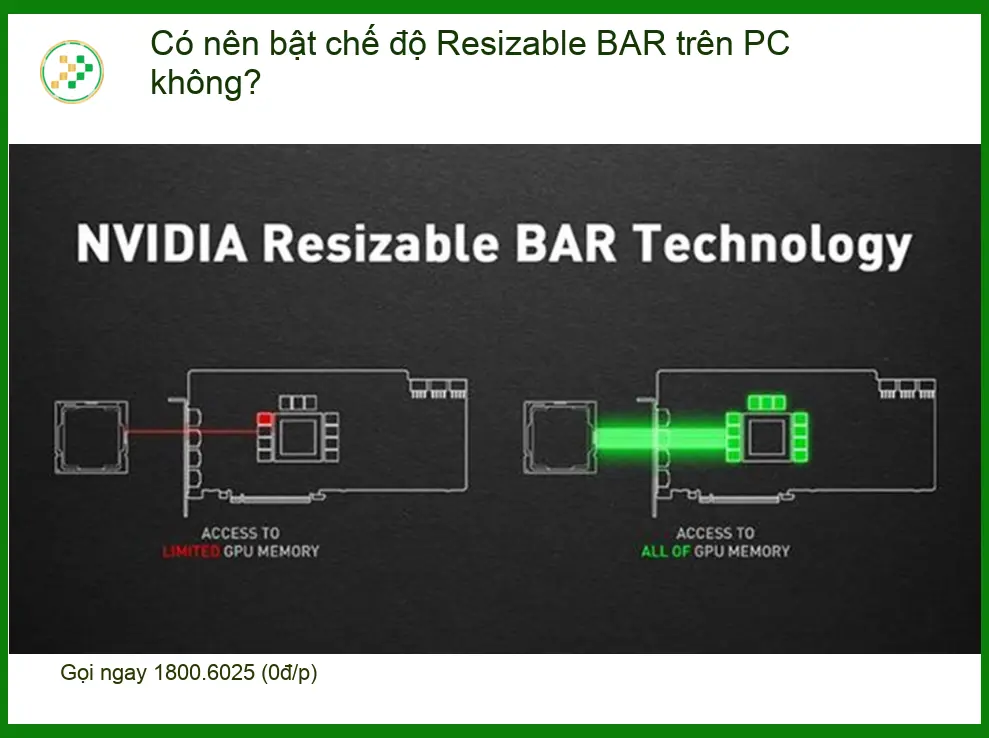 Có nên bật chế độ Resizable BAR trên PC không?

NVIDIA Resizable BAR Technology

ACCESS TO
LIMITED GPU MEMORY

ACCESS TO
ALL OF GPU MEMORY

Gọi ngay 1800.6025 (0đ/p)